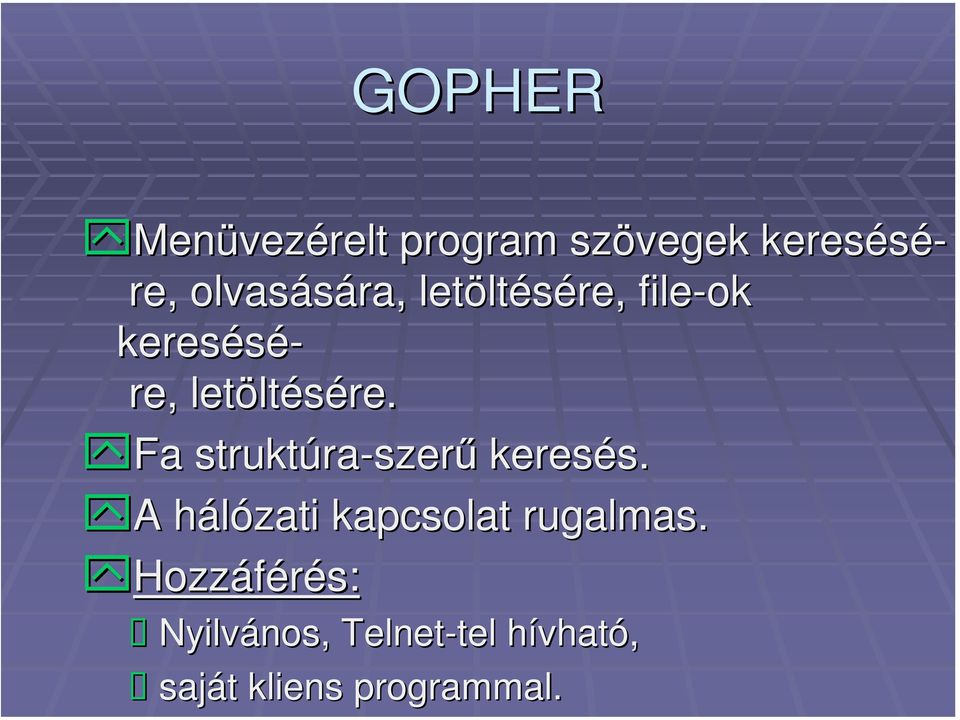 GOPHER

Menüvezérelt program szövegek keresésére, olvasására, letöltésére, file-ok keresésére, letöltésére.

Fa struktúra-szerű keresés.

A hálózati kapcsolat rugalmas.

Hozzáférés:

Nyilvános, Telnet-tel hívható,

saját kliens programmal.